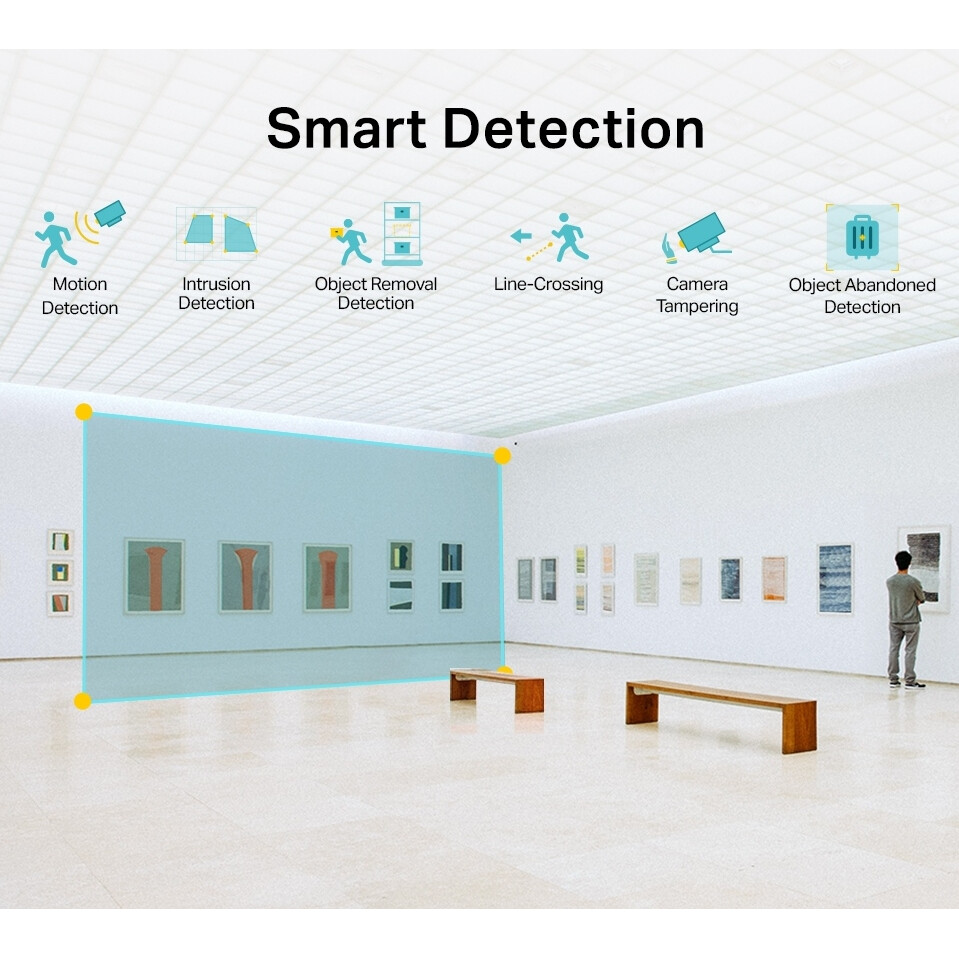 Smart Detection

Motion Detection

Intrusion Detection

Object Removal Detection

Line-Crossing

Camera Tampering

Object Abandoned Detection